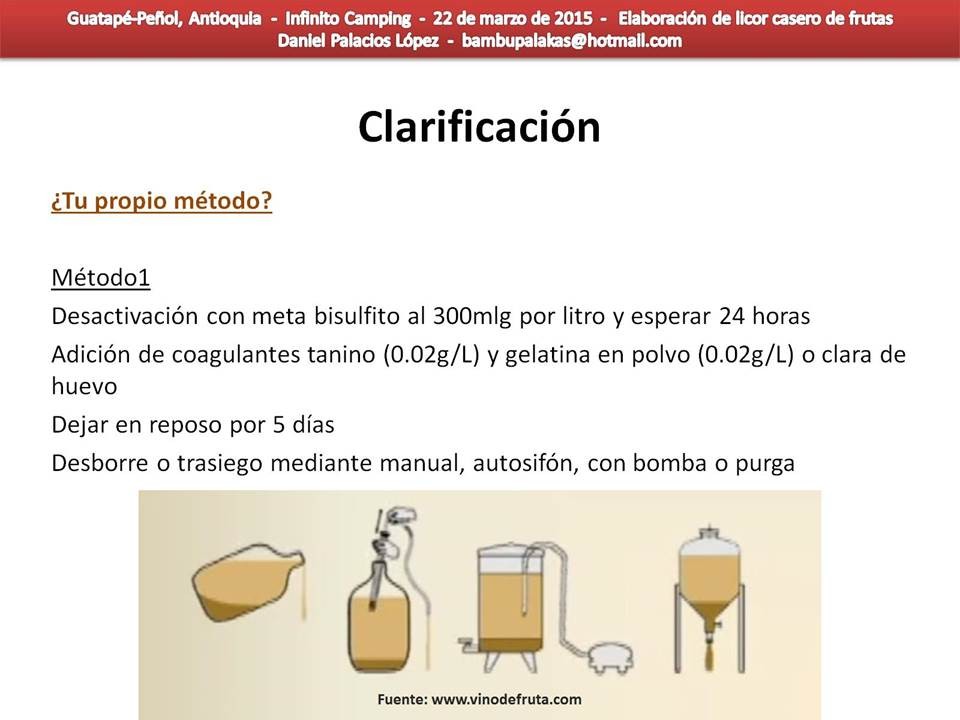 Guatapé-Peñol, Antioquia - Infinito Camping - 22 de marzo de 2015 - Elaboración de licor casero de frutas
Daniel Palacios López - bambupalakas@hotmail.com

Clarificación

¿Tu propio método?

Método1
Desactivación con meta bisulfito al 300mlg por litro y esperar 24 horas
Adición de coagulantes tanino (0.02g/L) y gelatina en polvo (0.02g/L) o clara de huevo
Dejar en reposo por 5 días
Desborre o trasiego mediante manual, autosifón, con bomba o purga

Fuente: www.vinodefruta.com